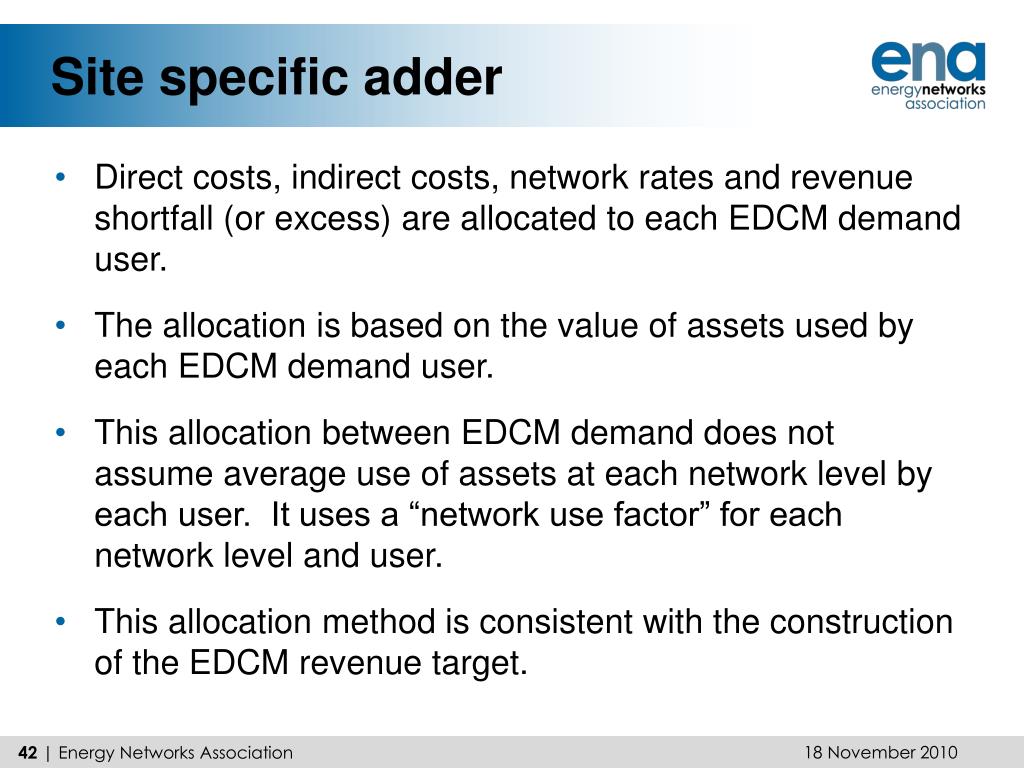 Site specific adder

ena
energynetworks
association

• Direct costs, indirect costs, network rates and revenue shortfall (or excess) are allocated to each EDCM demand user.

• The allocation is based on the value of assets used by each EDCM demand user.

• This allocation between EDCM demand does not assume average use of assets at each network level by each user. It uses a “network use factor” for each network level and user.

• This allocation method is consistent with the construction of the EDCM revenue target.

42 | Energy Networks Association

18 November 2010